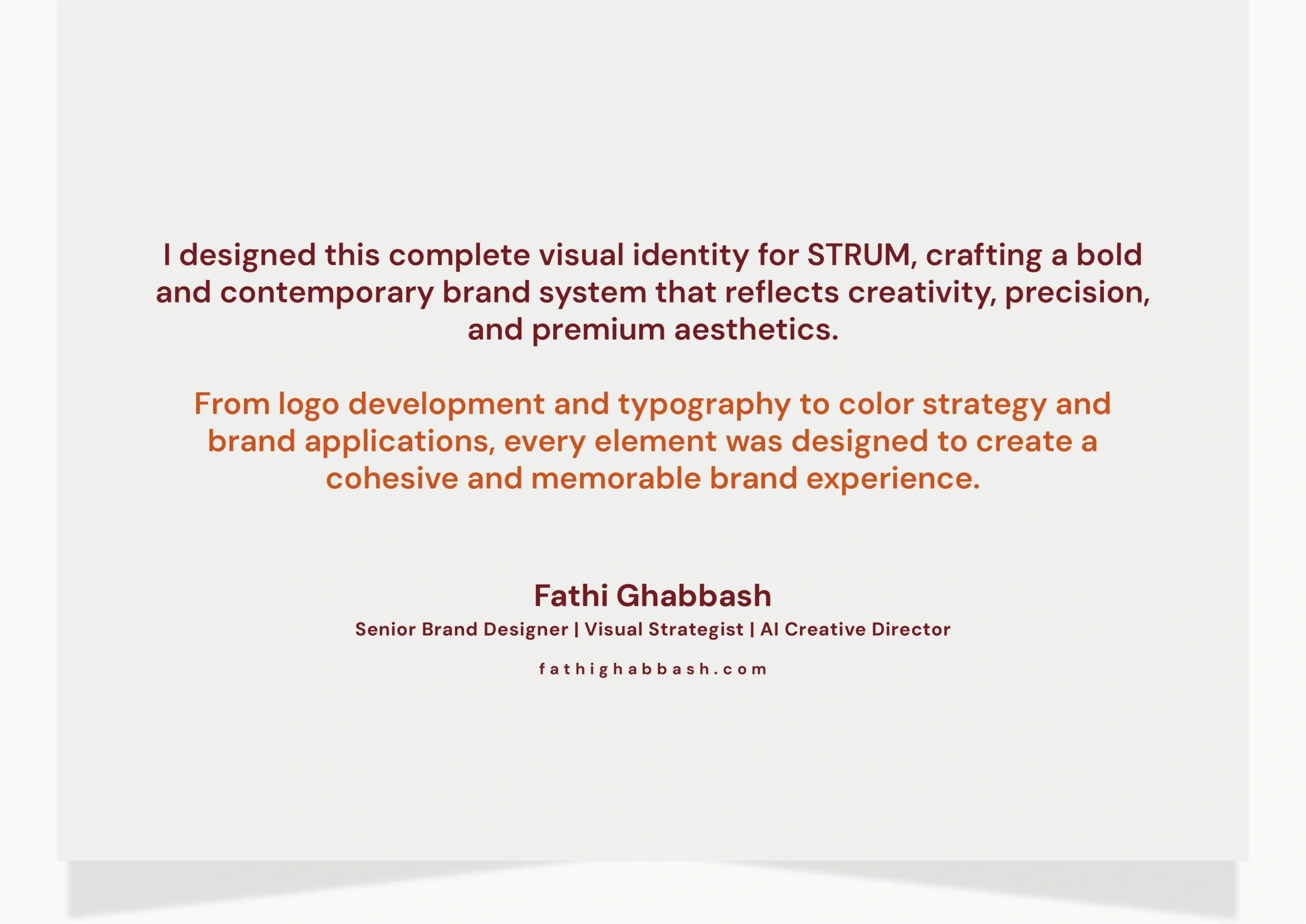 I designed this complete visual identity for STRUM, crafting a bold and contemporary brand system that reflects creativity, precision, and premium aesthetics.

From logo development and typography to color strategy and brand applications, every element was designed to create a cohesive and memorable brand experience.

Fathi Ghabbash

Senior Brand Designer | Visual Strategist | AI Creative Director

fathighabbash.com